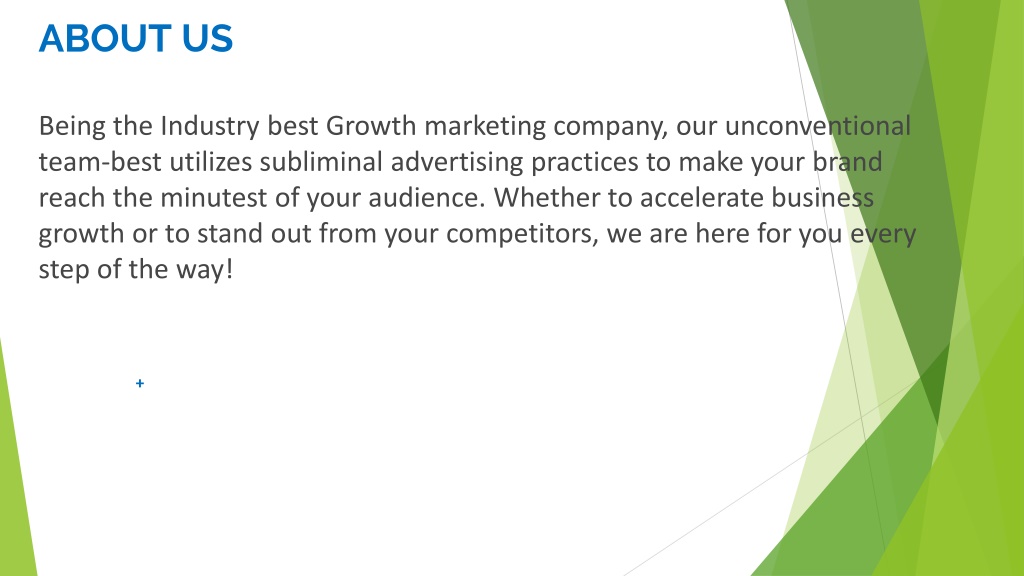 ABOUT US

Being the Industry best Growth marketing company, our unconventional team-best utilizes subliminal advertising practices to make your brand reach the minutest of your audience. Whether to accelerate business growth or to stand out from your competitors, we are here for you every step of the way!

+